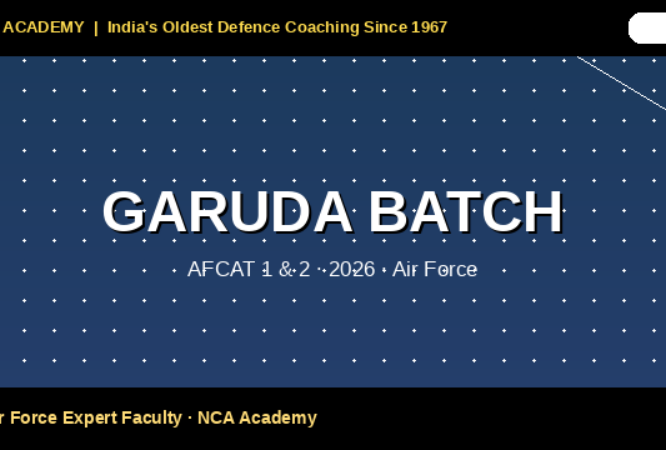 ACADEMY | India's Oldest Defence Coaching Since 1967

GARUDA BATCH

AFCAT 1 & 2 · 2026 · Air Force

r Force Expert Faculty · NCA Academy